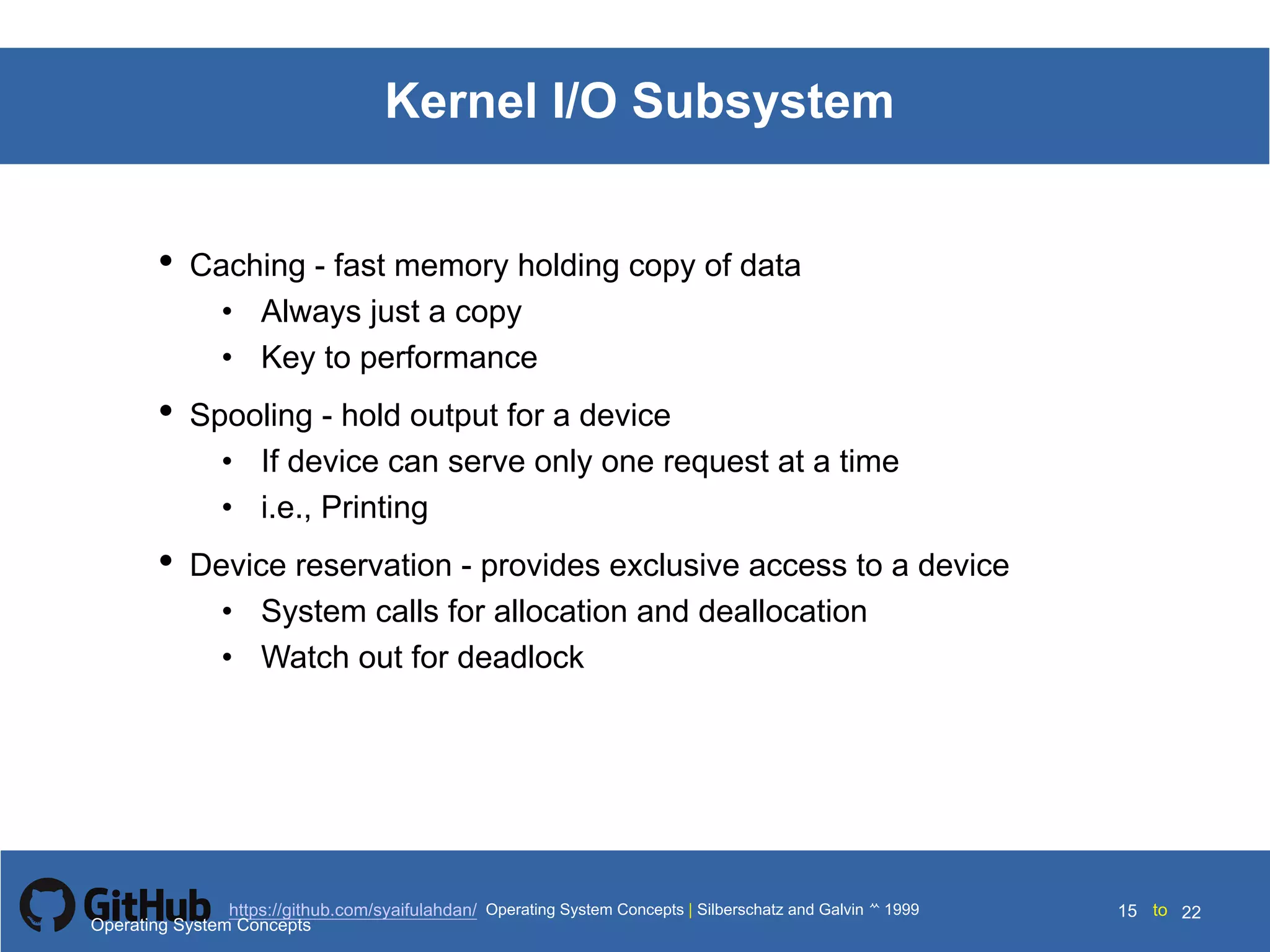 Kernel I/O Subsystem

• Caching - fast memory holding copy of data
  • Always just a copy
  • Key to performance
• Spooling - hold output for a device
  • If device can serve only one request at a time
  • i.e., Printing
• Device reservation - provides exclusive access to a device
  • System calls for allocation and deallocation
  • Watch out for deadlock

GitHub
Operating System Concepts
https://github.com/syaifulahdan/ Operating System Concepts | Silberschatz and Galvin ^^ 1999

15 to 22